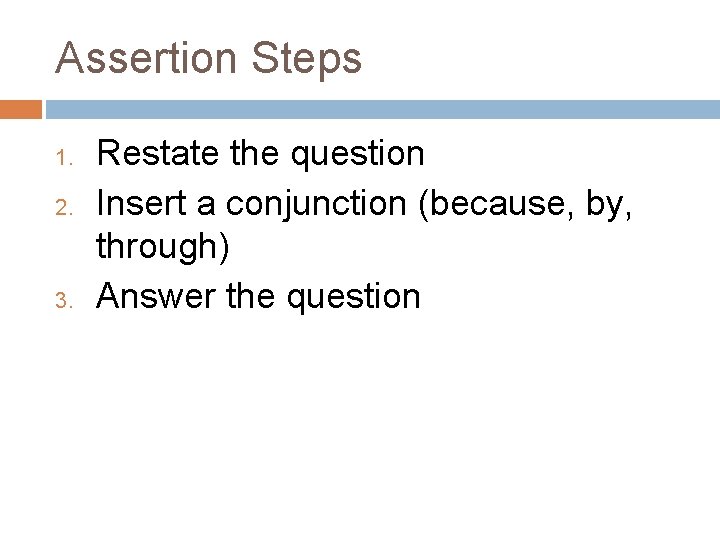 Assertion Steps

1. Restate the question
2. Insert a conjunction (because, by, through)
3. Answer the question